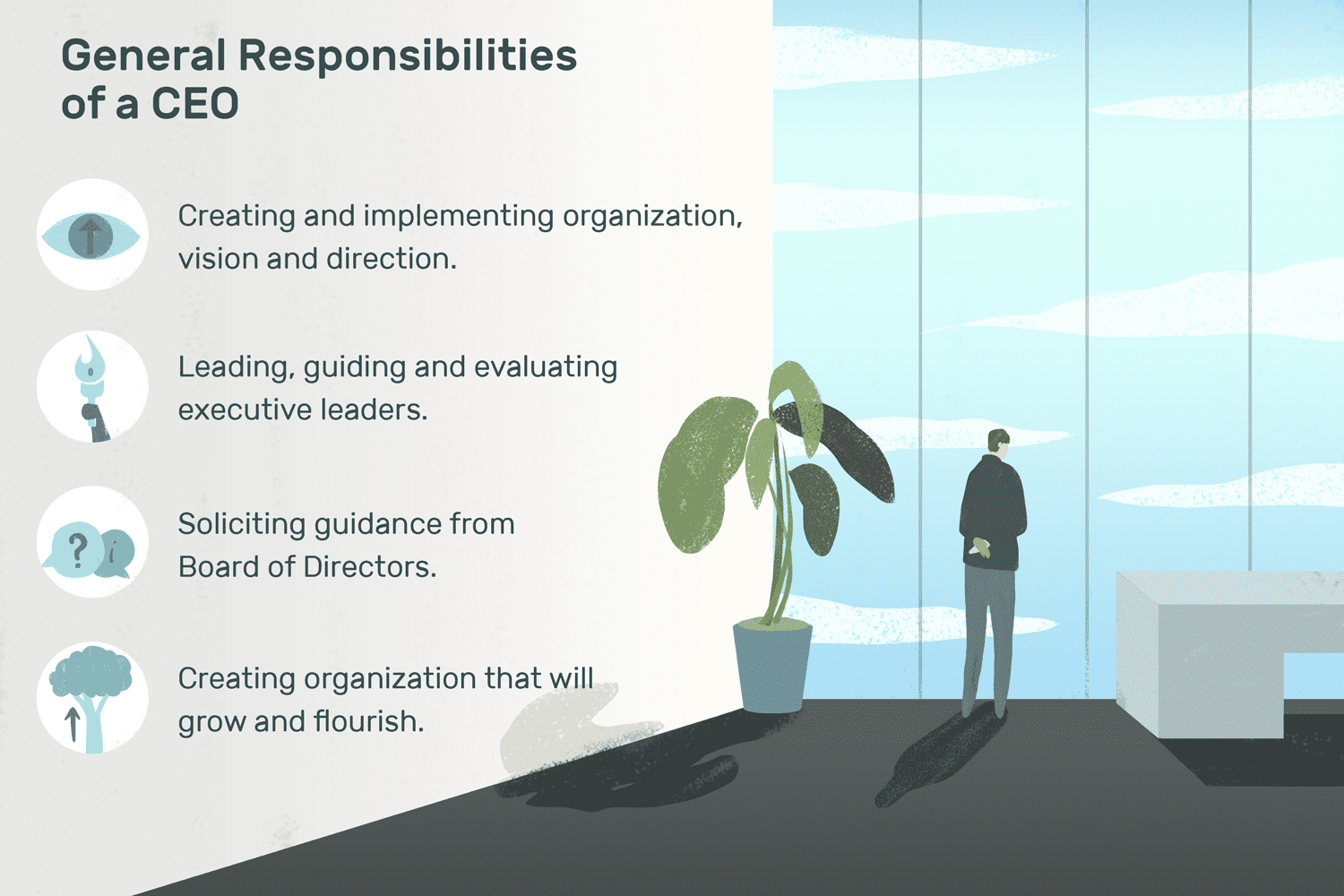 General Responsibilities of a CEO

Creating and implementing organization, vision and direction.

Leading, guiding and evaluating executive leaders.

?

i

Soliciting guidance from Board of Directors.

Creating organization that will grow and flourish.